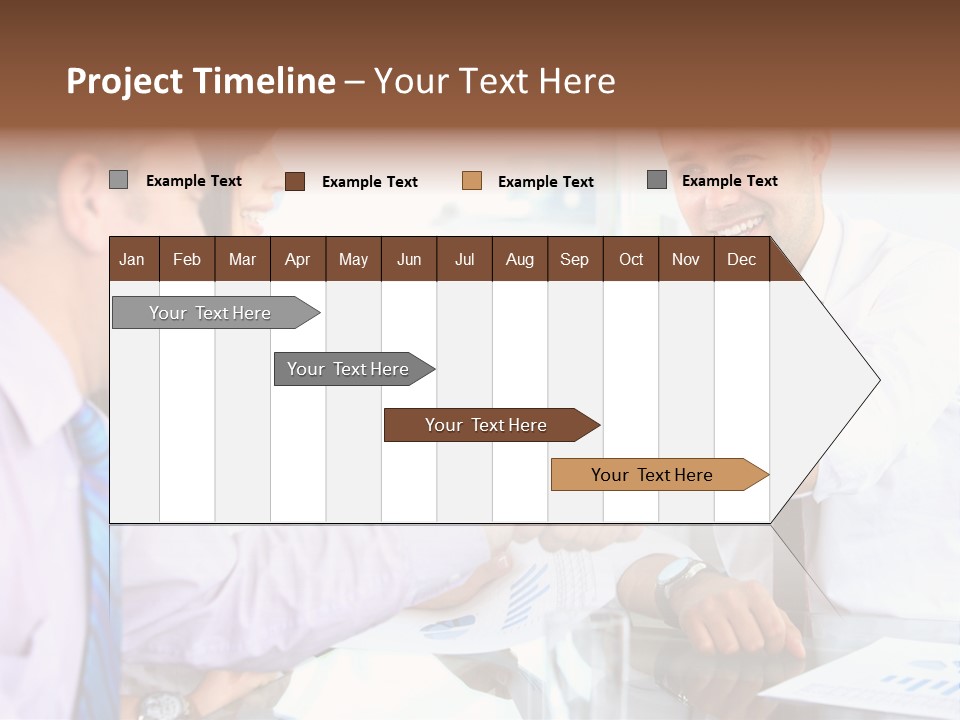 Project Timeline – Your Text Here

Example Text
Example Text
Example Text
Example Text

| Jan | Feb | Mar | Apr | May | Jun | Jul | Aug | Sep | Oct | Nov | Dec |
|---|---|---|---|---|---|---|---|---|---|---|---|

Your Text Here

Your Text Here

Your Text Here

Your Text Here